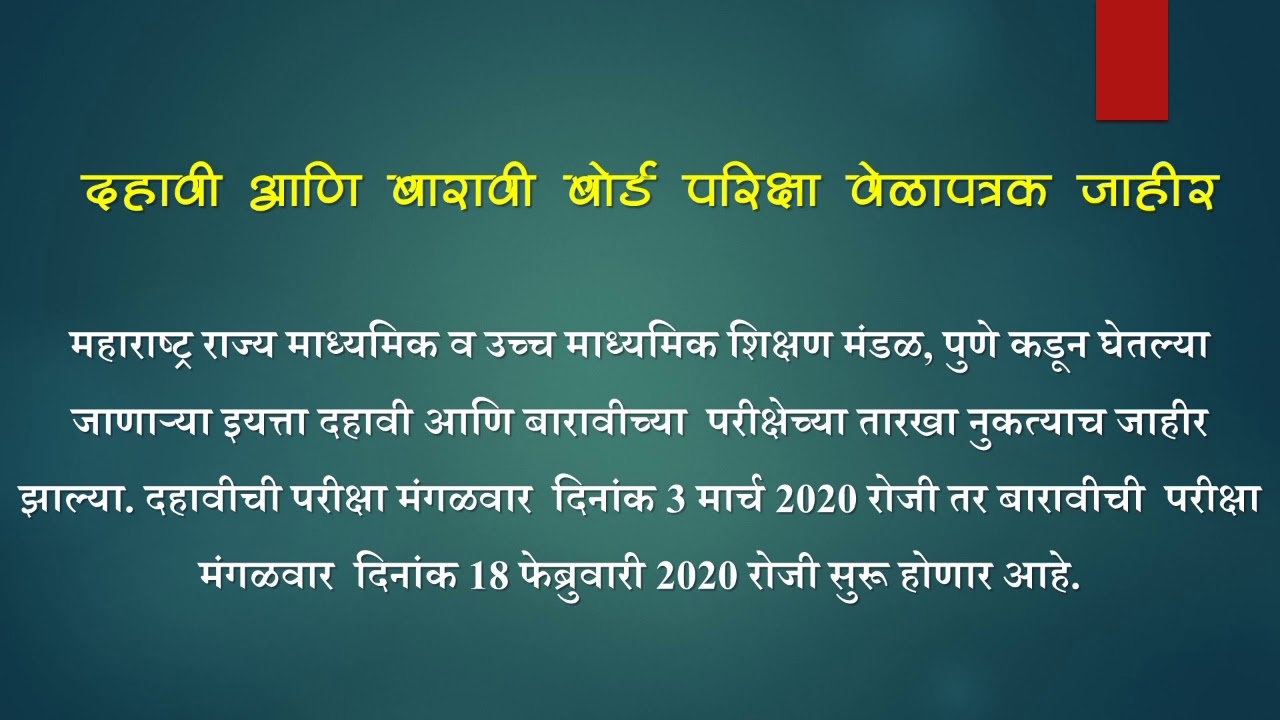 दहावी आणि बारावी बोर्ड परिक्षा वेळापत्रक जाहीर

महाराष्ट्र राज्य माध्यमिक व उच्च माध्यमिक शिक्षण मंडळ, पुणे कडून घेतल्या जाणाऱ्या इयत्ता दहावी आणि बारावीच्या परीक्षेच्या तारखा नुकत्याच जाहीर झाल्या. दहावीची परीक्षा मंगळवार दिनांक 3 मार्च 2020 रोजी तर बारावीची परीक्षा मंगळवार दिनांक 18 फेब्रुवारी 2020 रोजी सुरू होणार आहे.